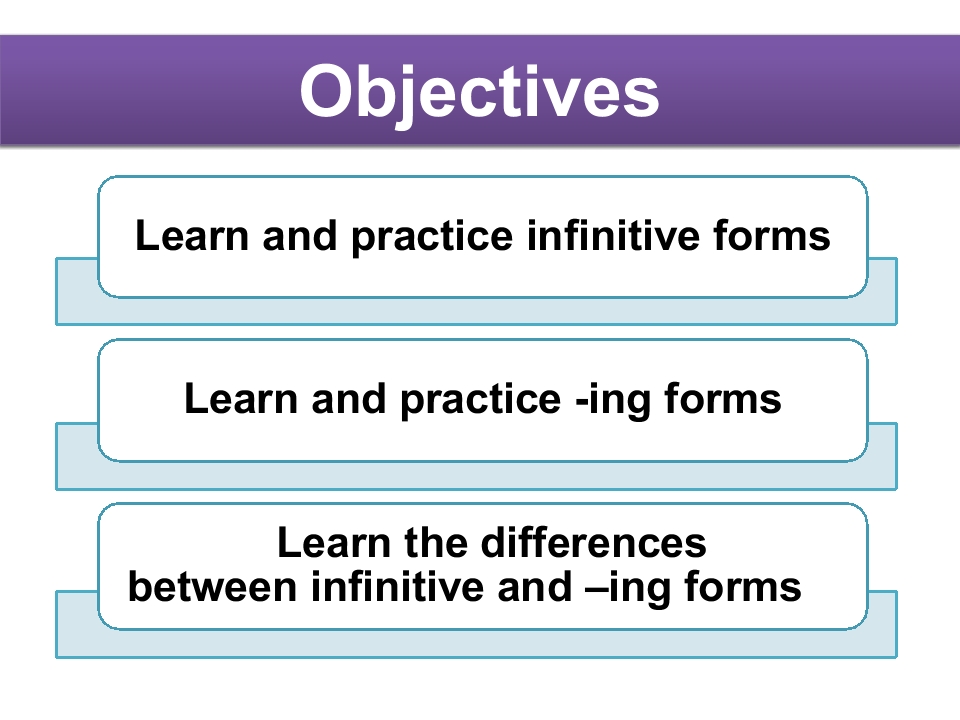 Objectives

Learn and practice infinitive forms

Learn and practice -ing forms

Learn the differences between infinitive and –ing forms